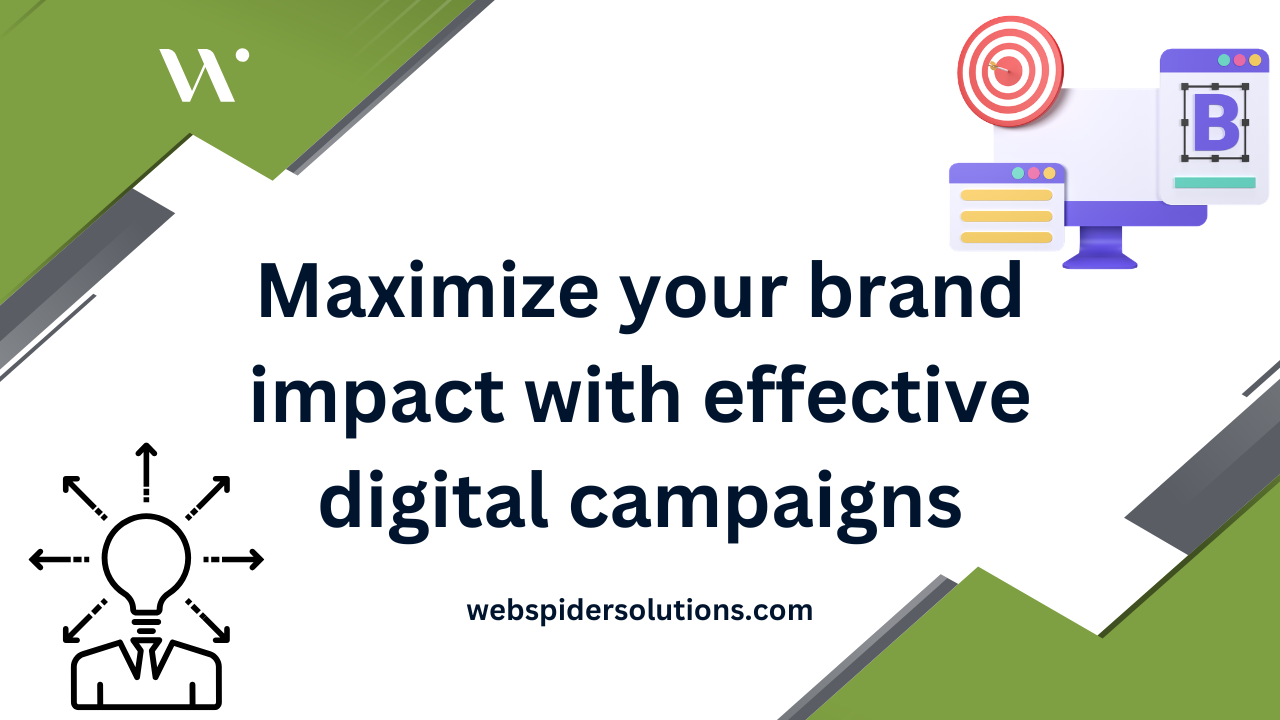 W

B

Maximize your brand impact with effective digital campaigns

webspidersolutions.com